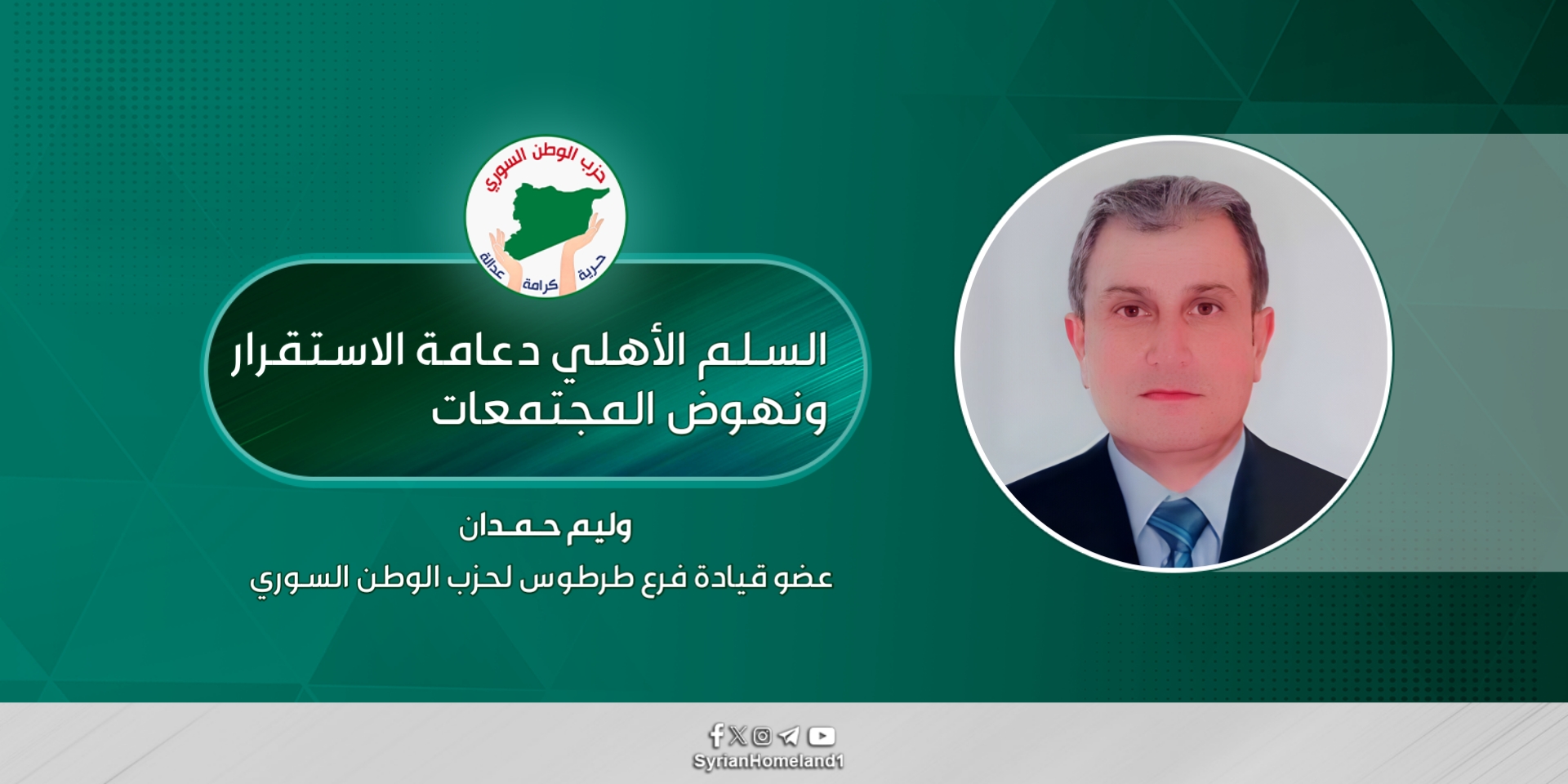 حزب الوطن السوري

حرية كرامة عدالة

السلم الأهلي دعامة الاستقرار ونهوض المجتمعات

وليم حمدان

عضو قيادة فرع طرطوس لحزب الوطن السوري

SyrianHomeland1